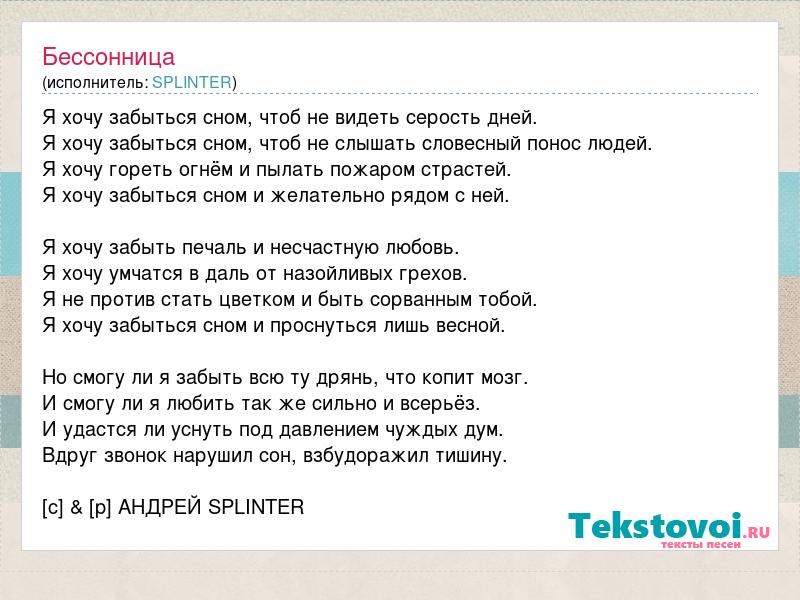 Бессонница
(исполнитель: SPLINTER)

Я хочу забыться сном, чтоб не видеть серость дней.
Я хочу забыться сном, чтоб не слышать словесный понос людей.
Я хочу гореть огнём и пылать пожаром страстей.
Я хочу забыться сном и желательно рядом с ней.

Я хочу забыть печаль и несчастную любовь.
Я хочу умчатся в даль от назойливых грехов.
Я не против стать цветком и быть сорванным тобой.
Я хочу забыться сном и проснуться лишь весной.

Но смогу ли я забыть всю ту дрянь, что копит мозг.
И смогу ли я любить так же сильно и всерьёз.
И удастся ли уснуть под давлением чуждых дум.
Вдруг звонок нарушил сон, взбудоражил тишину.

[c] & [p] АНДРЕЙ SPLINTER

Tekstovoi.RU
тексты песен